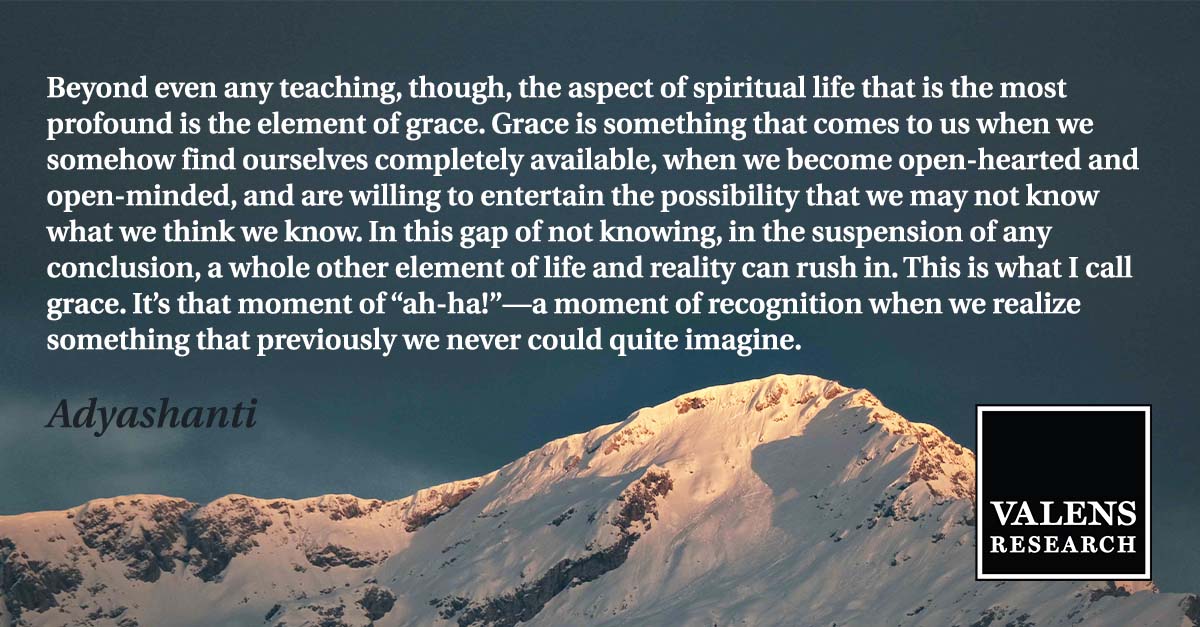 Beyond even any teaching, though, the aspect of spiritual life that is the most profound is the element of grace. Grace is something that comes to us when we somehow find ourselves completely available, when we become open-hearted and open-minded, and are willing to entertain the possibility that we may not know what we think we know. In this gap of not knowing, in the suspension of any conclusion, a whole other element of life and reality can rush in. This is what I call grace. It's that moment of "ah-ha!"—a moment of recognition when we realize something that previously we never could quite imagine.

Adyashanti

VALENS RESEARCH